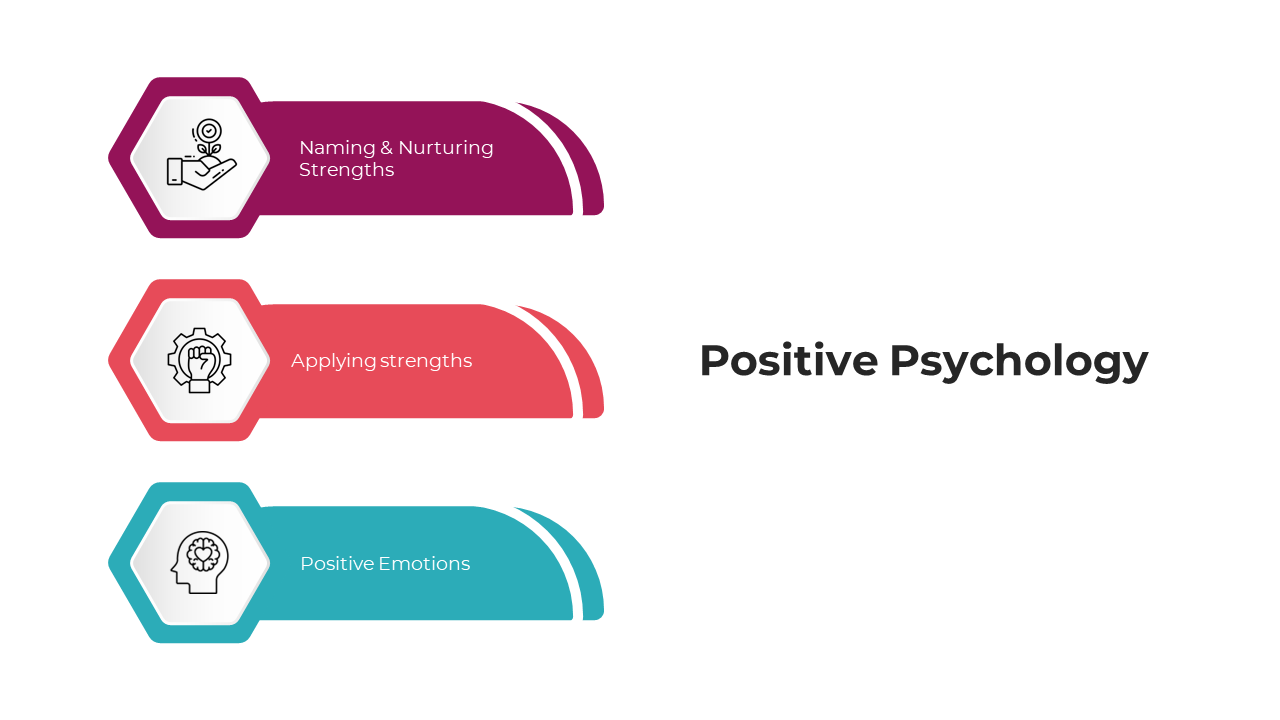 Naming & Nurturing Strengths

Applying strengths

Positive Emotions

Positive Psychology